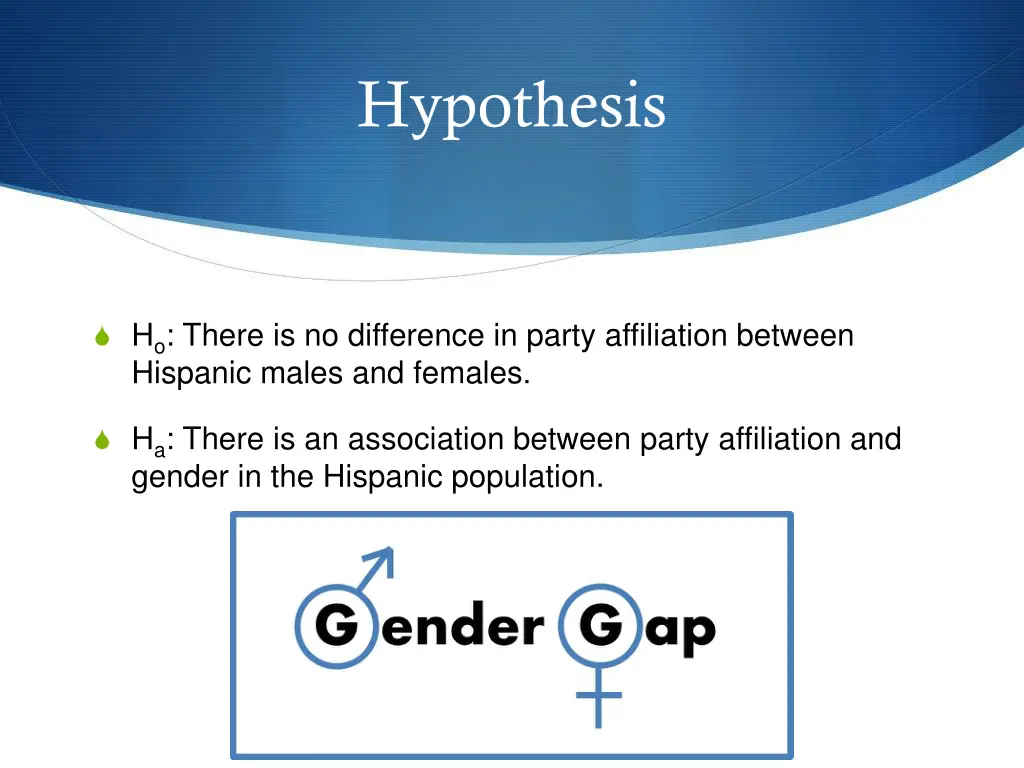 Hypothesis

$H_o$: There is no difference in party affiliation between Hispanic males and females.

$H_a$: There is an association between party affiliation and gender in the Hispanic population.

Gender Gap